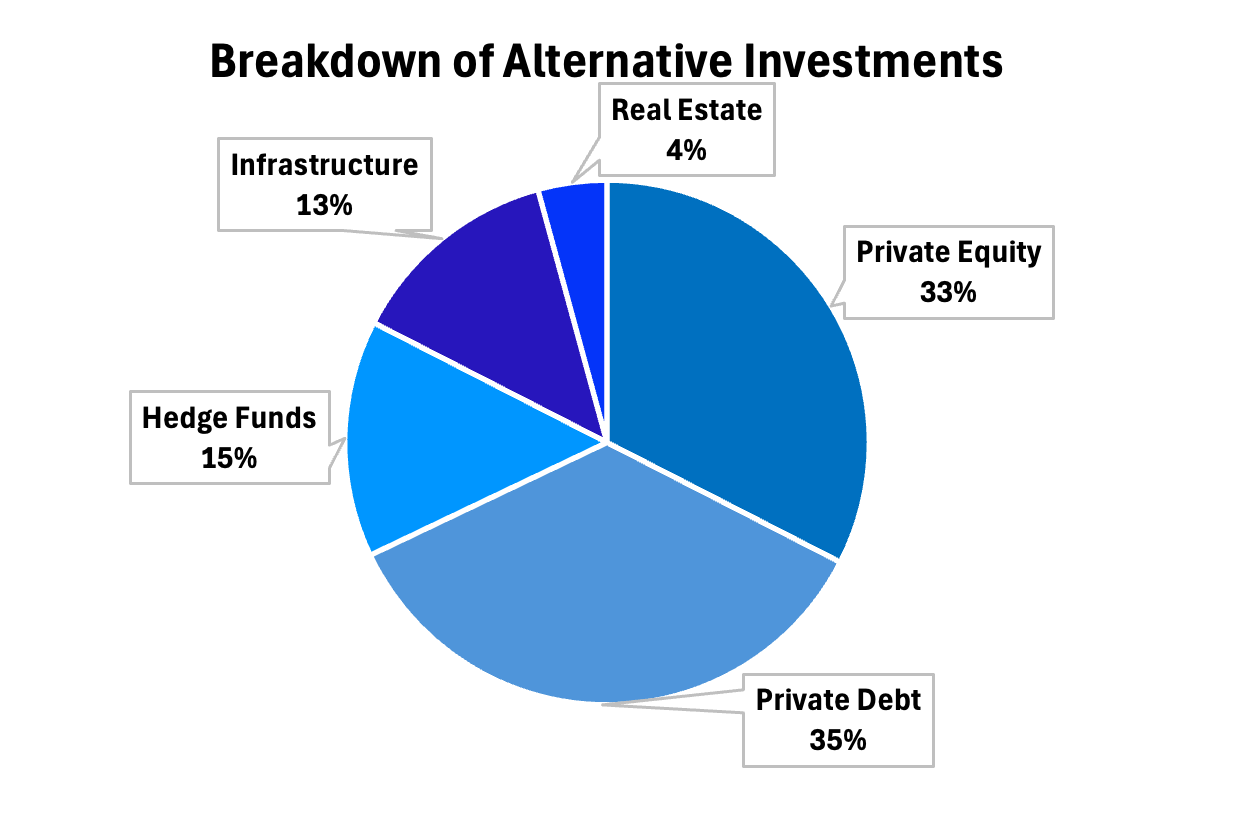 Breakdown of Alternative Investments

Real Estate
4%

Infrastructure
13%

Private Equity
33%

Hedge Funds
15%

Private Debt
35%